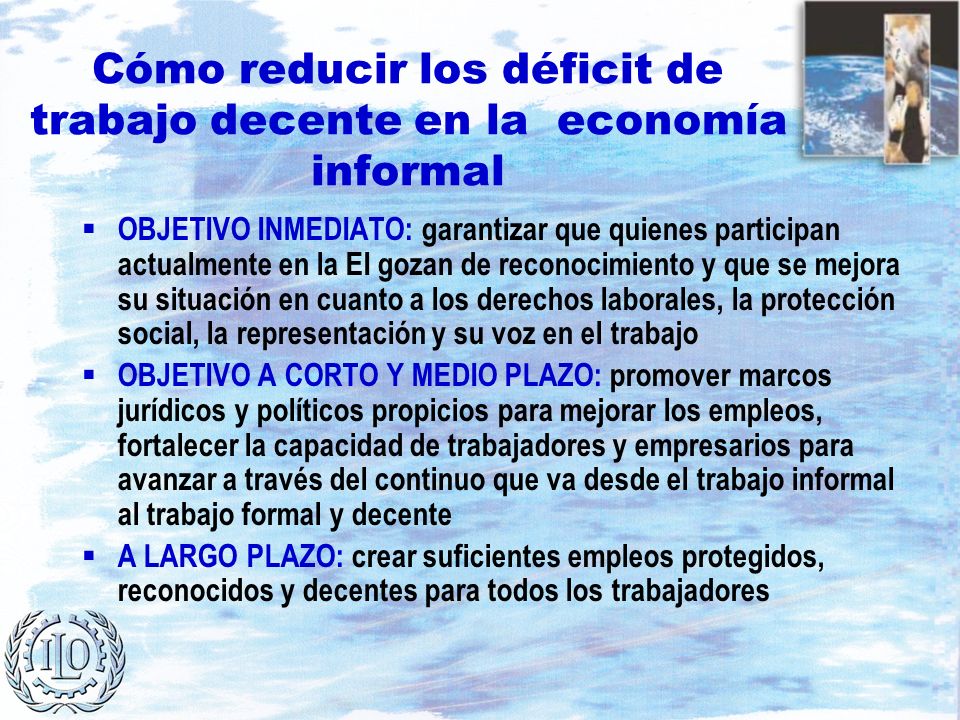 Cómo reducir los déficit de trabajo decente en la economía informal

▪ OBJETIVO INMEDIATO: garantizar que quienes participan actualmente en la EI gozan de reconocimiento y que se mejora su situación en cuanto a los derechos laborales, la protección social, la representación y su voz en el trabajo

▪ OBJETIVO A CORTO Y MEDIO PLAZO: promover marcos jurídicos y políticos propicios para mejorar los empleos, fortalecer la capacidad de trabajadores y empresarios para avanzar a través del continuo que va desde el trabajo informal al trabajo formal y decente

▪ A LARGO PLAZO: crear suficientes empleos protegidos, reconocidos y decentes para todos los trabajadores

ILO